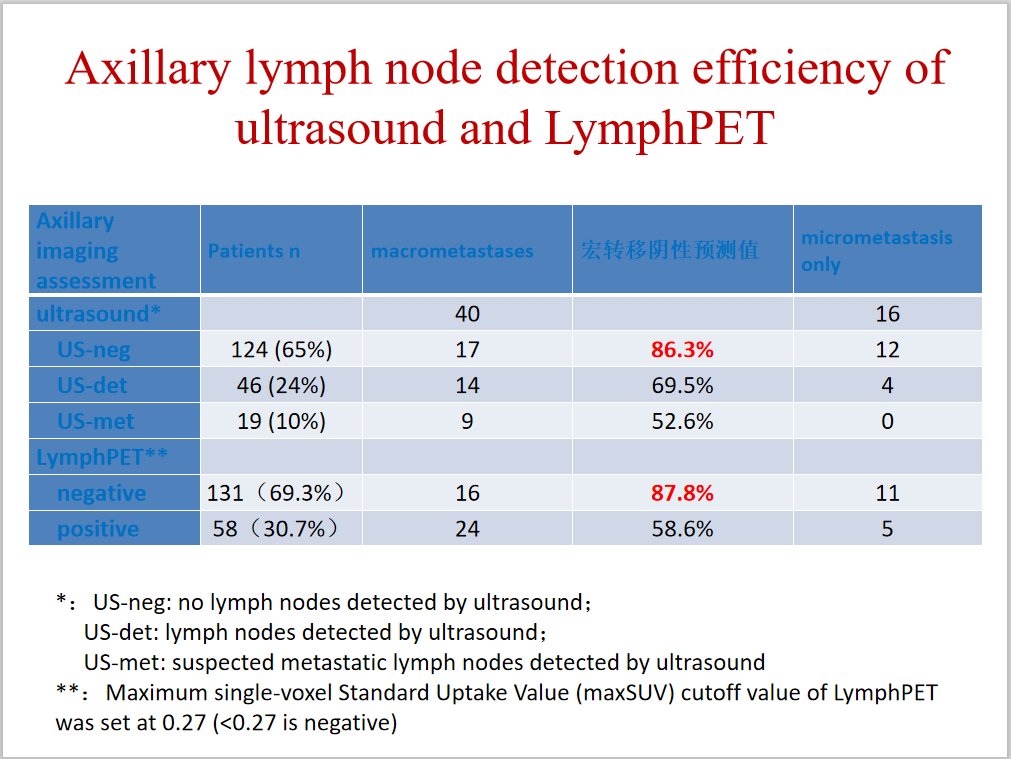 Axillary lymph node detection efficiency of ultrasound and LymphPET

| Axillary imaging assessment | Patients n | macrometastases | 宏转移阴性预测值 | micrometastasis only |
|---|---|---|---|---|
| ultrasound* | | 40 | | 16 |
| US-neg | 124 (65%) | 17 | 86.3% | 12 |
| US-det | 46 (24%) | 14 | 69.5% | 4 |
| US-met | 19 (10%) | 9 | 52.6% | 0 |
| LymphPET** | | | | |
| negative | 131（69.3%） | 16 | 87.8% | 11 |
| positive | 58（30.7%） | 24 | 58.6% | 5 |

*： US-neg: no lymph nodes detected by ultrasound；
US-det: lymph nodes detected by ultrasound；
US-met: suspected metastatic lymph nodes detected by ultrasound
**： Maximum single-voxel Standard Uptake Value (maxSUV) cutoff value of LymphPET was set at 0.27 (<0.27 is negative)